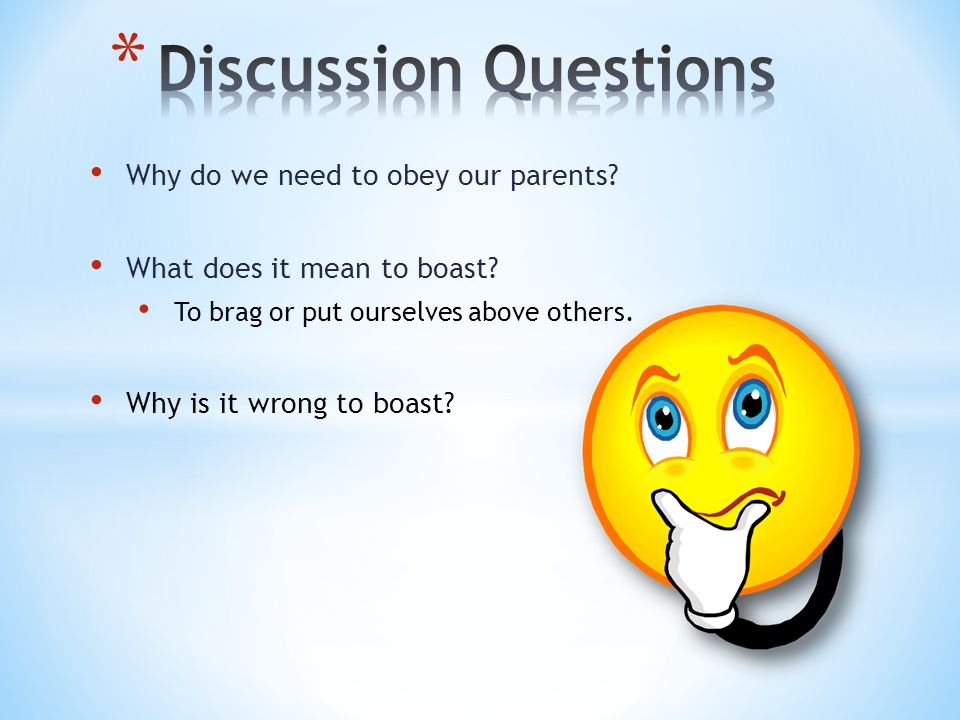 * Discussion Questions

• Why do we need to obey our parents?

• What does it mean to boast?

• To brag or put ourselves above others.

• Why is it wrong to boast?